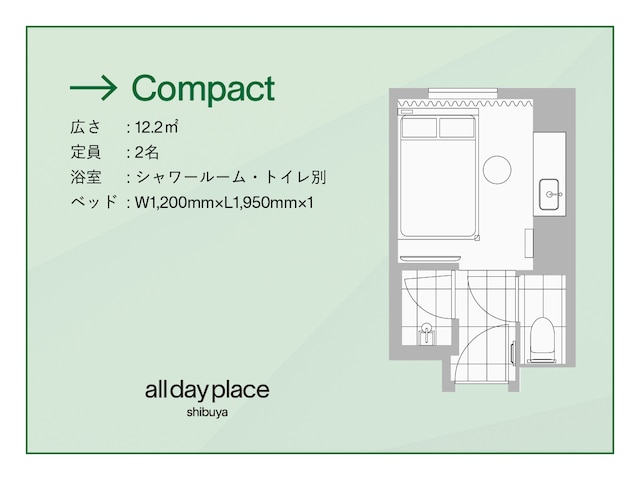 → Compact

広さ : 12.2㎡
定員 : 2名
浴室 : シャワールーム・トイレ別
ベッド : W1,200mm×L1,950mm×1

all day place
shibuya